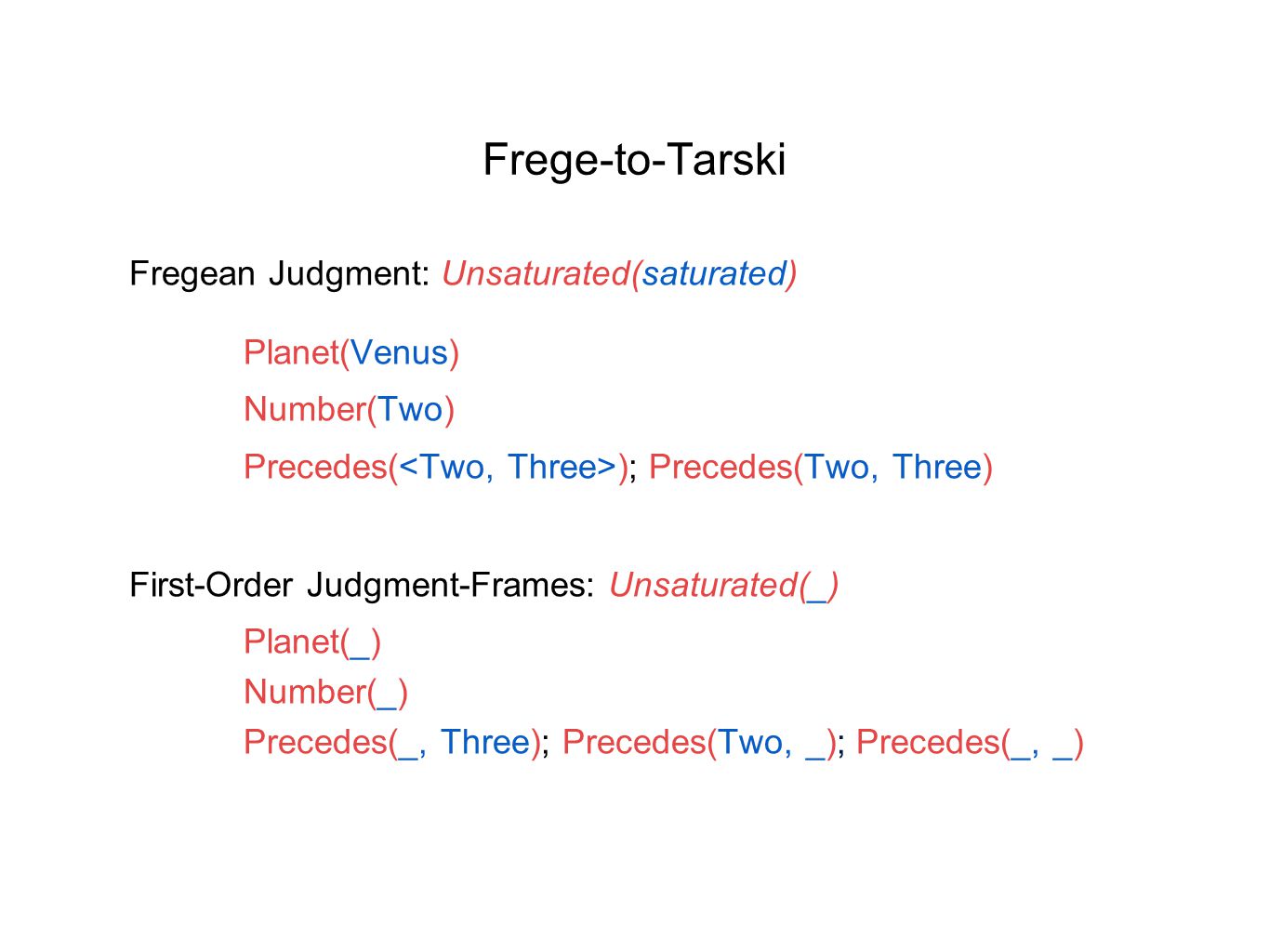 Frege-to-Tarski

Fregean Judgment: Unsaturated(saturated)

Planet(Venus)

Number(Two)

Precedes(<Two, Three>); Precedes(Two, Three)

First-Order Judgment-Frames: Unsaturated(_)

Planet(_)

Number(_)

Precedes(_, Three); Precedes(Two, _); Precedes(_, _)